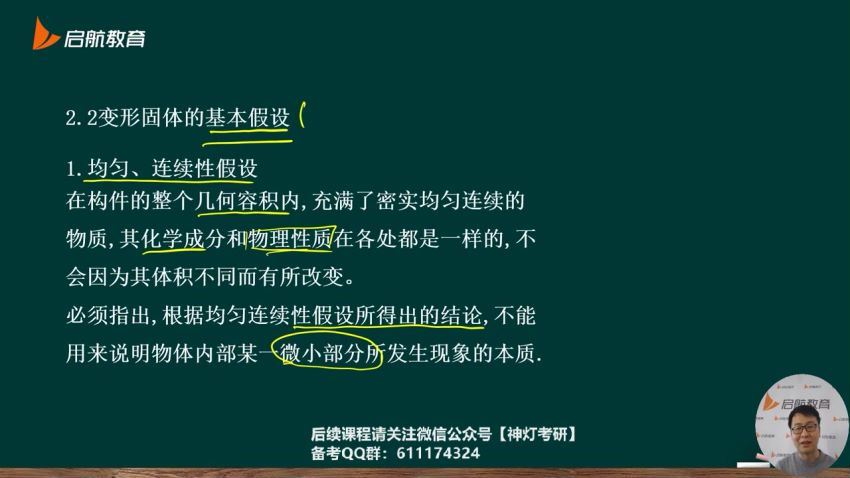 启航教育

2.2变形固体的基本假设

1.均匀、连续性假设
在构件的整个几何容积内,充满了密实均匀连续的物质,其化学成分和物理性质在各处都是一样的,不会因为其体积不同而有所改变。
必须指出,根据均匀连续性假设所得出的结论,不能用来说明物体内部某一微小部分所发生现象的本质.

后续课程请关注微信公众号【神灯考研】
备考QQ群:611174324

启航教育